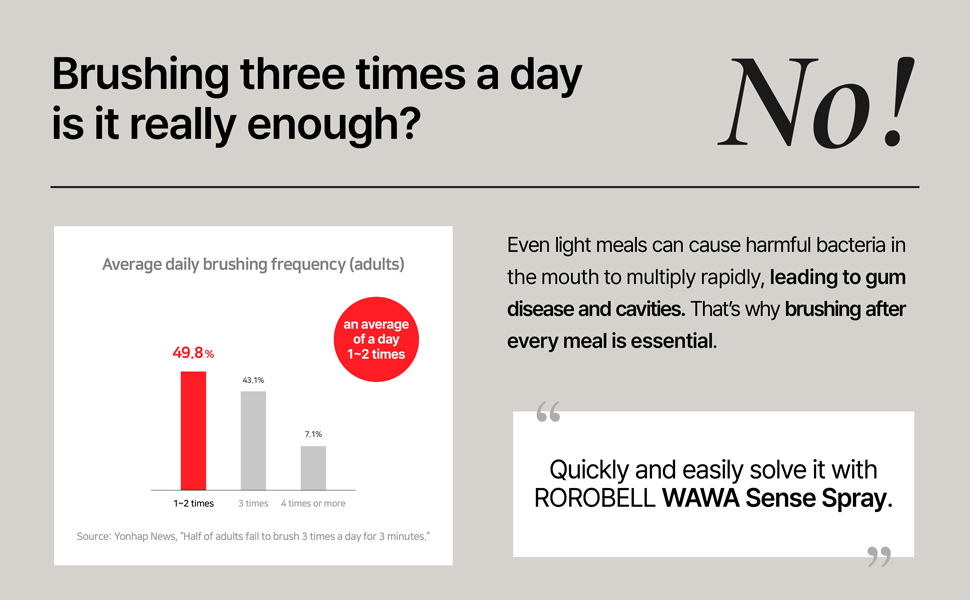 Brushing three times a day is it really enough?

No!

Average daily brushing frequency (adults)

an average of a day 1~2 times

49.8%

43.1%

7.1%

1~2 times

3 times

4 times or more

Source: Yonhap News, "Half of adults fail to brush 3 times a day for 3 minutes."

Even light meals can cause harmful bacteria in the mouth to multiply rapidly, leading to gum disease and cavities. That's why brushing after every meal is essential.

"

Quickly and easily solve it with ROROBELL WAWA Sense Spray.

"